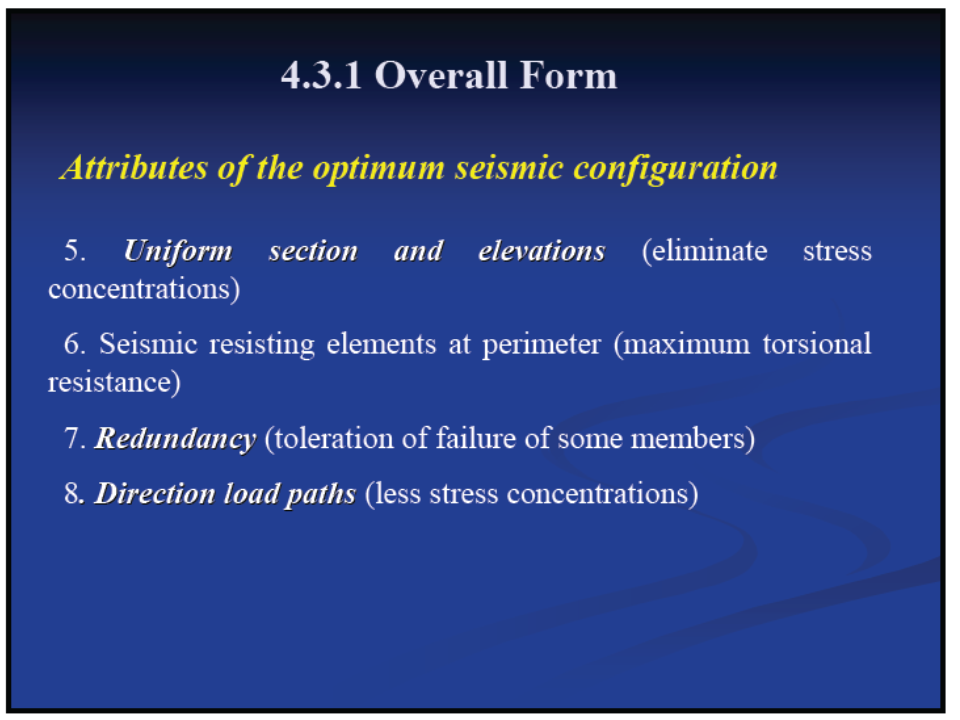 4.3.1 Overall Form

Attributes of the optimum seismic configuration

5. Uniform section and elevations (eliminate stress concentrations)

6. Seismic resisting elements at perimeter (maximum torsional resistance)

7. Redundancy (toleration of failure of some members)

8. Direction load paths (less stress concentrations)